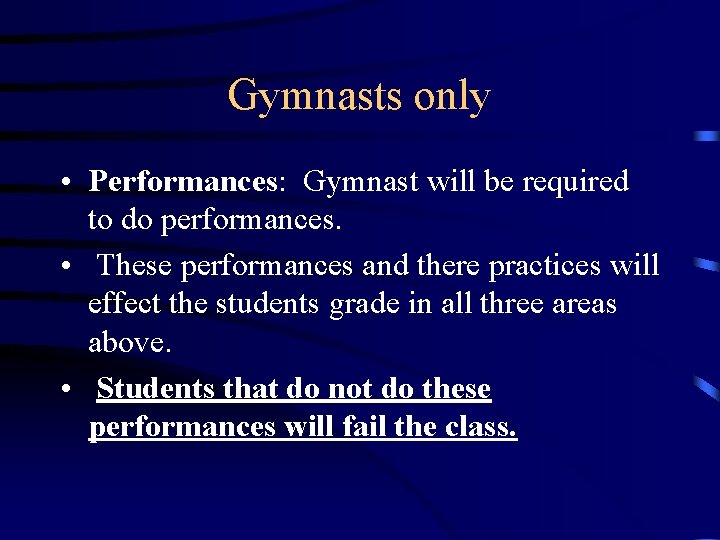 Gymnasts only

• Performances: Gymnast will be required to do performances.

• These performances and there practices will effect the students grade in all three areas above.

• Students that do not do these performances will fail the class.